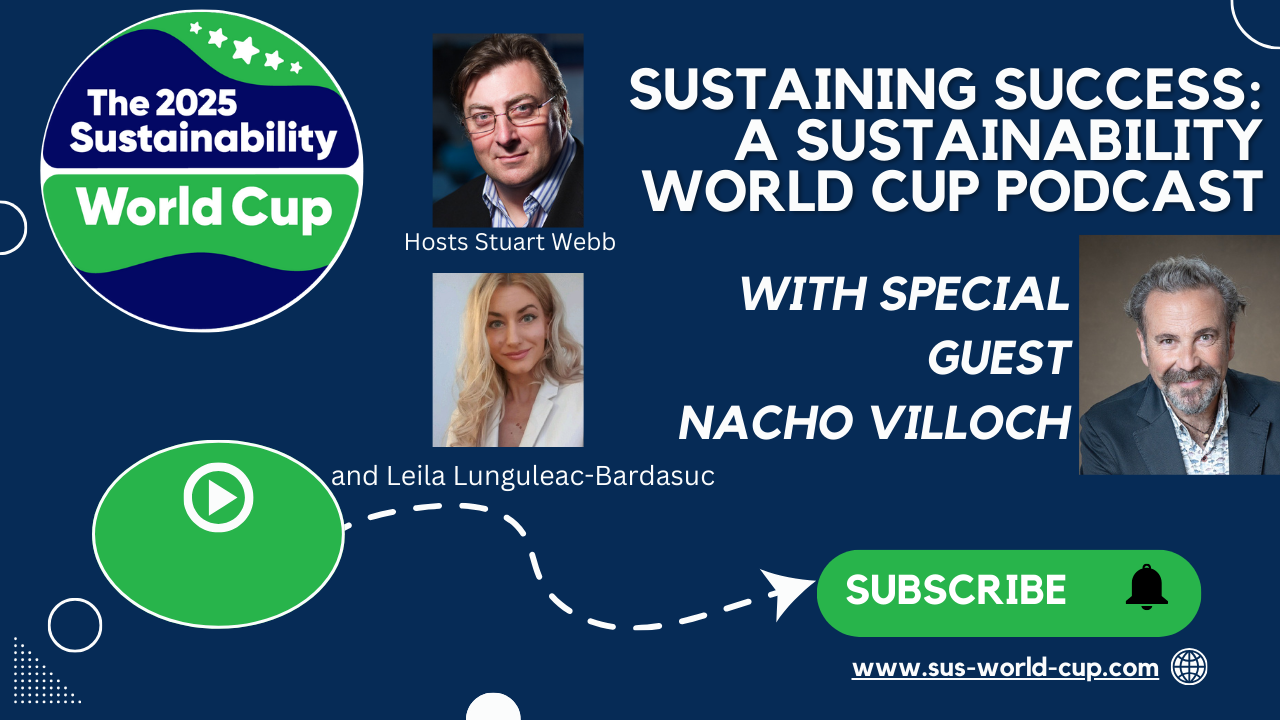 The 2025 Sustainability World Cup

Hosts Stuart Webb

and Leila Lunguleac-Bardasuc

SUSTAINING SUCCESS: A SUSTAINABILITY WORLD CUP PODCAST

WITH SPECIAL GUEST NACHO VILLOCH

SUBSCRIBE

www.sus-world-cup.com